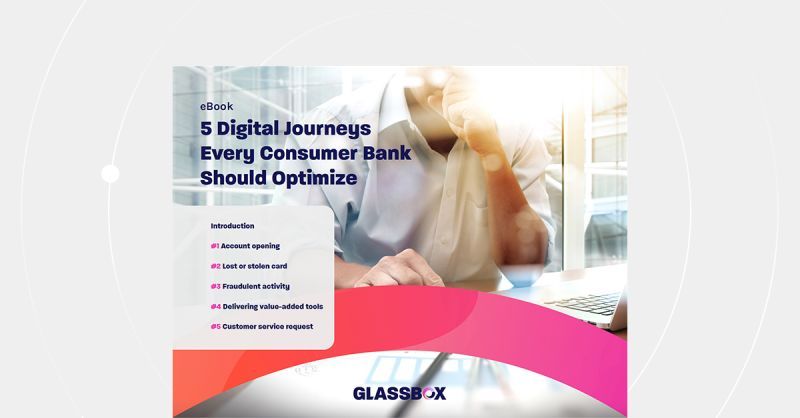 eBook

5 Digital Journeys Every Consumer Bank Should Optimize

Introduction

#1 Account opening

#2 Lost or stolen card

#3 Fraudulent activity

#4 Delivering value-added tools

#5 Customer service request

GLASSBOX